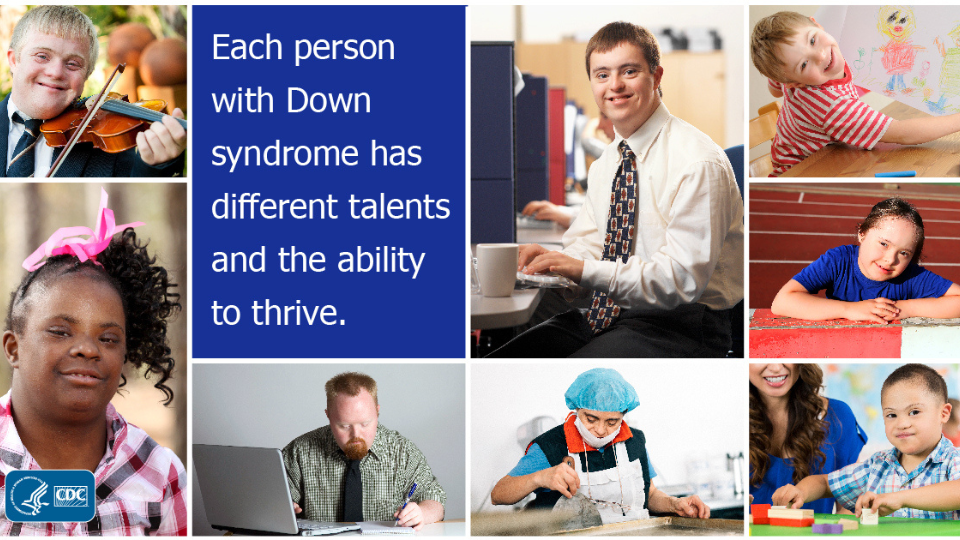 Each person with Down syndrome has different talents and the ability to thrive.

CDC